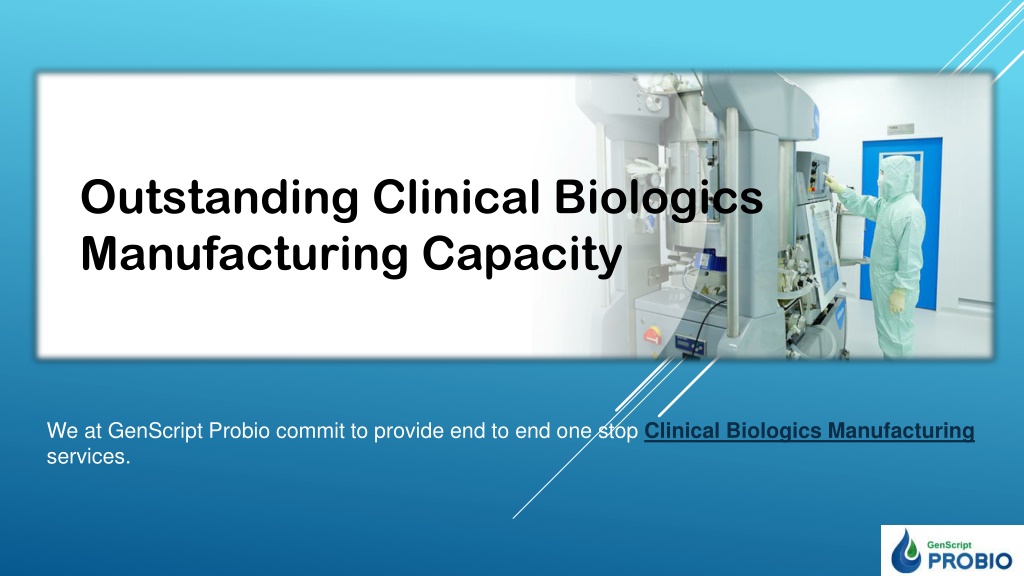 Outstanding Clinical Biologics Manufacturing Capacity

We at GenScript Probio commit to provide end to end one stop Clinical Biologics Manufacturing services.

GenScript
PROBIO